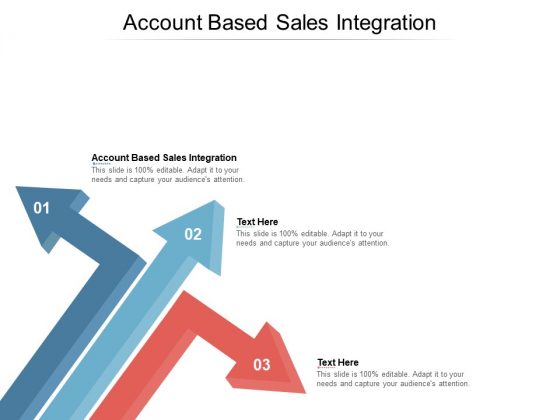 Account Based Sales Integration

Account Based Sales Integration
This slide is 100% editable. Adapt it to your needs and capture your audience's attention.

01

02

Text Here
This slide is 100% editable. Adapt it to your needs and capture your audience's attention.

03

Text Here
This slide is 100% editable. Adapt it to your needs and capture your audience's attention.